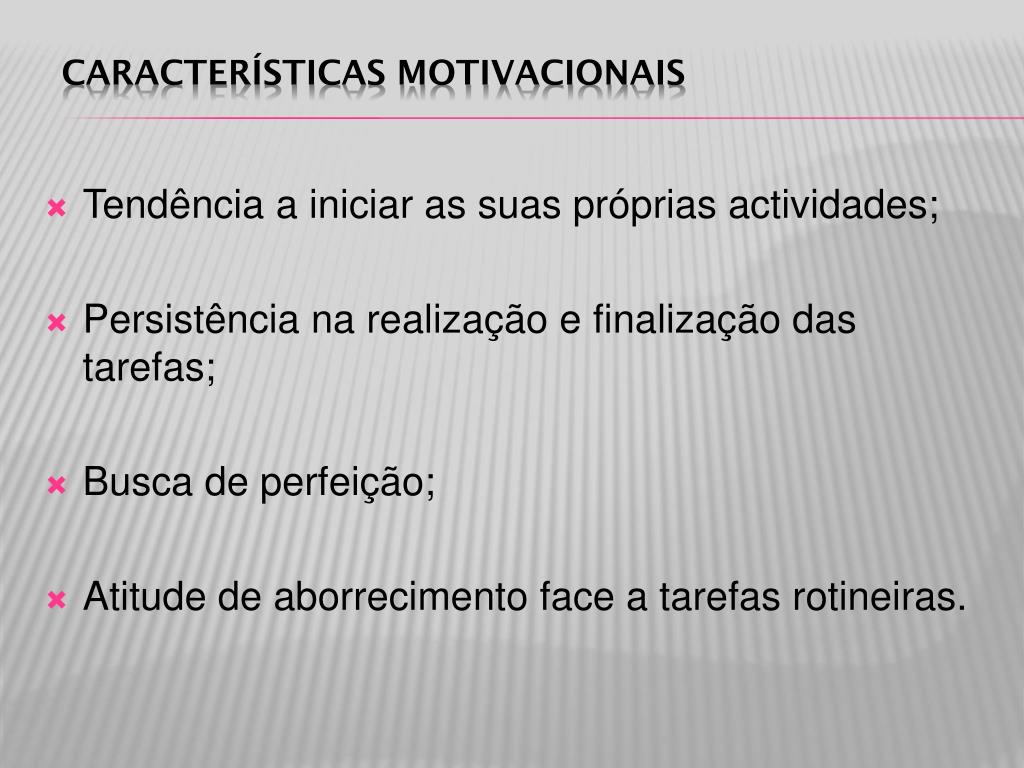 CARACTERÍSTICAS MOTIVACIONAIS

Tendência a iniciar as suas próprias actividades;

Persistência na realização e finalização das tarefas;

Busca de perfeição;

Atitude de aborrecimento face a tarefas rotineiras.